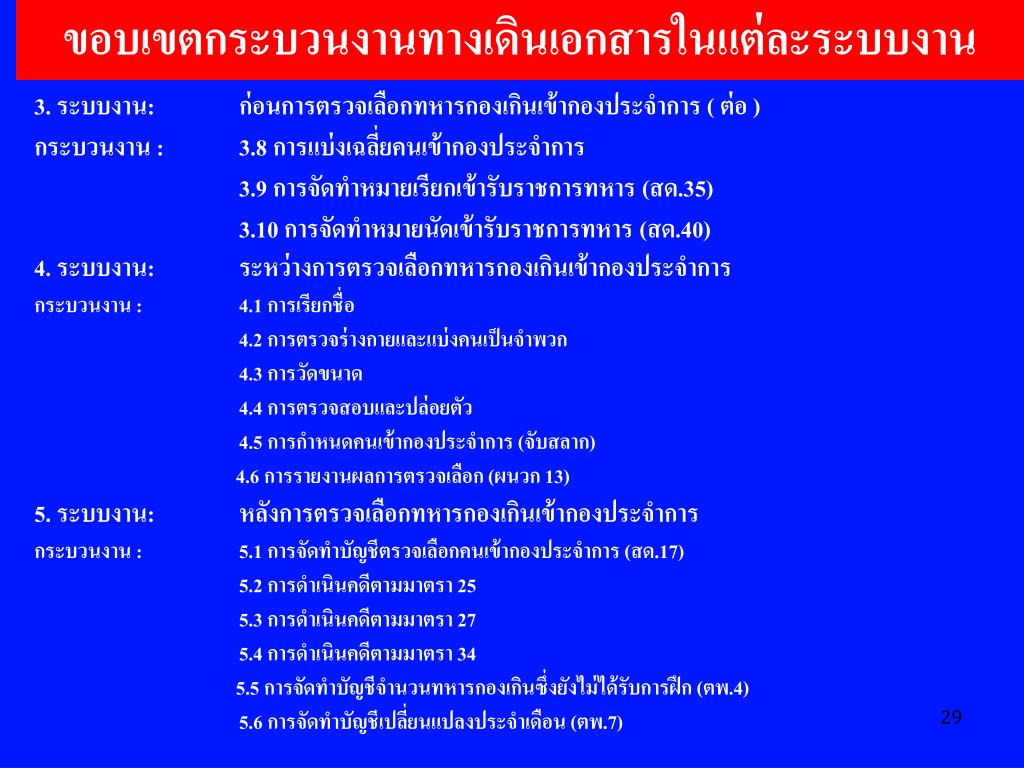 ขอบเขตกระบวนงานทางเดินเอกสารในแต่ละระบบงาน

3. ระบบงาน: ก่อนการตรวจเลือกทหารกองเกินเข้ากองประจำการ ( ต่อ )
กระบวนงาน : 3.8 การแบ่งเฉลี่ยคนเข้ากองประจำการ
3.9 การจัดทำหมายเรียกเข้ารับราชการทหาร (สด.35)
3.10 การจัดทำหมายนัดเข้ารับราชการทหาร (สด.40)

4. ระบบงาน: ระหว่างการตรวจเลือกทหารกองเกินเข้ากองประจำการ
กระบวนงาน : 4.1 การเรียกชื่อ
4.2 การตรวจร่างกายและแบ่งคนเป็นจำพวก
4.3 การวัดขนาด
4.4 การตรวจสอบและปล่อยตัว
4.5 การกำหนดคนเข้ากองประจำการ (จับสลาก)
4.6 การรายงานผลการตรวจเลือก (ผนวก 13)

5. ระบบงาน: หลังการตรวจเลือกทหารกองเกินเข้ากองประจำการ
กระบวนงาน : 5.1 การจัดทำบัญชีตรวจเลือกคนเข้ากองประจำการ (สด.17)
5.2 การดำเนินคดีตามมาตรา 25
5.3 การดำเนินคดีตามมาตรา 27
5.4 การดำเนินคดีตามมาตรา 34
5.5 การจัดทำบัญชีจำนวนทหารกองเกินซึ่งยังไม่ได้รับการฝึก (ตพ.4)
5.6 การจัดทำบัญชีเปลี่ยนแปลงประจำเดือน (ตพ.7)

29